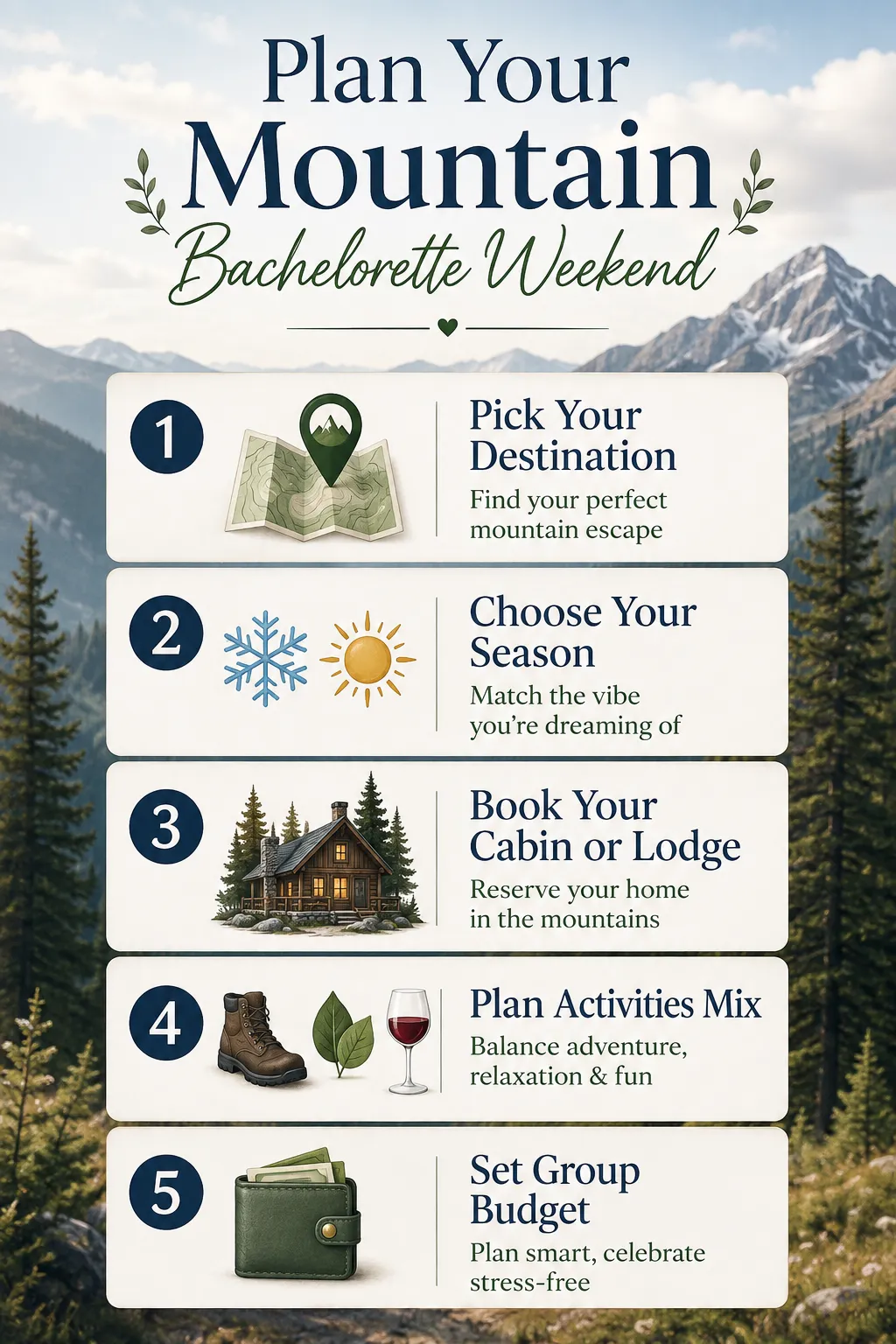 Plan Your
Mountain
Bachelorette Weekend

1
Pick Your Destination
Find your perfect mountain escape

2
Choose Your Season
Match the vibe you're dreaming of

3
Book Your Cabin or Lodge
Reserve your home in the mountains

4
Plan Activities Mix
Balance adventure, relaxation & fun

5
Set Group Budget
Plan smart, celebrate stress-free